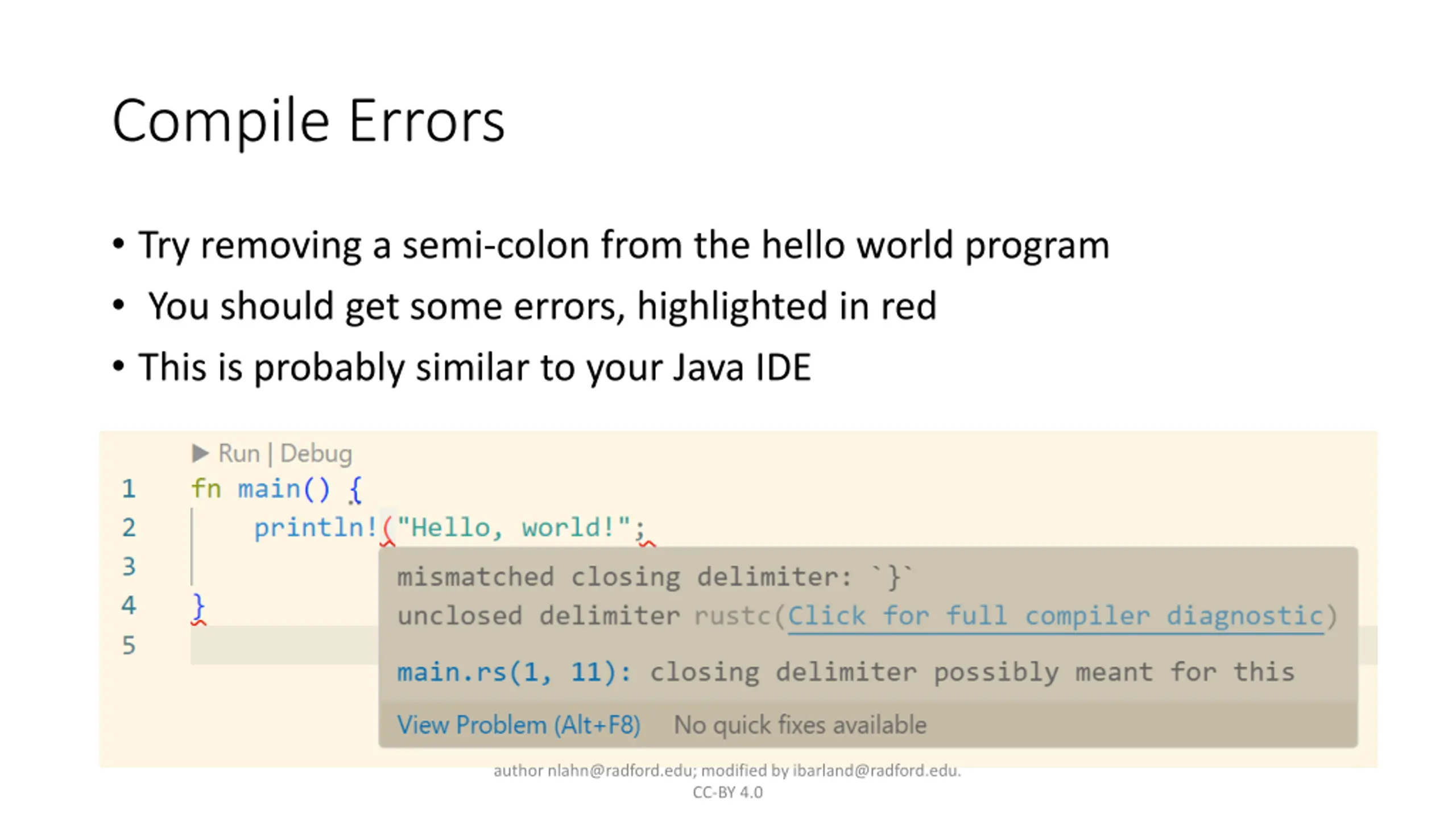 Compile Errors

• Try removing a semi-colon from the hello world program
• You should get some errors, highlighted in red
• This is probably similar to your Java IDE

▶ Run | Debug
1 fn main() {
2     println!("Hello, world!";
3
4 }
5

mismatched closing delimiter: `}`
unclosed delimiter rustc(Click for full compiler diagnostic)

main.rs(1, 11): closing delimiter possibly meant for this

View Problem (Alt+F8)    No quick fixes available

author nlahn@radford.edu; modified by ibarland@radford.edu.
CC-BY 4.0